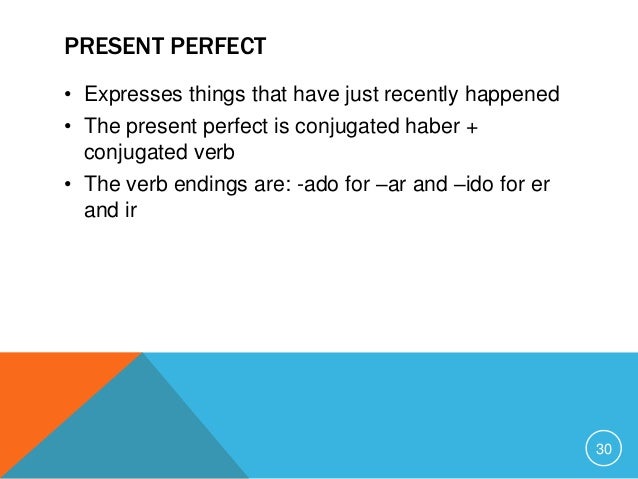 PRESENT PERFECT

• Expresses things that have just recently happened
• The present perfect is conjugated haber + conjugated verb
• The verb endings are: -ado for –ar and –ido for er and ir

30